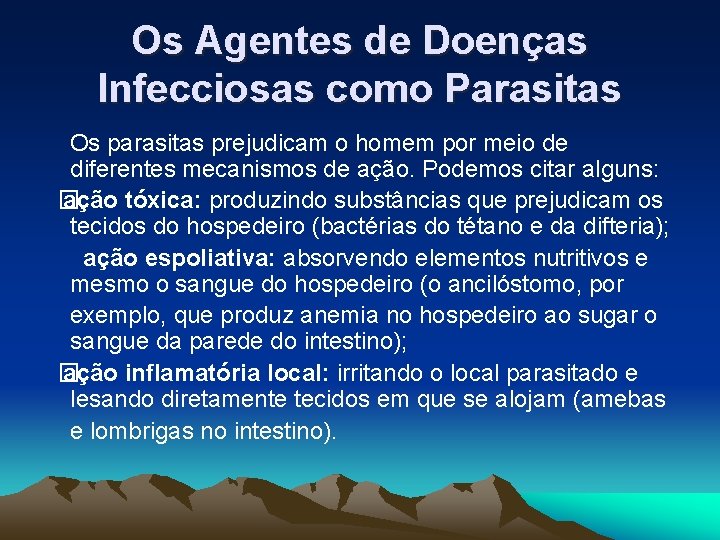 Os Agentes de Doenças Infecciosas como Parasitas

Os parasitas prejudicam o homem por meio de diferentes mecanismos de ação. Podemos citar alguns:

ação tóxica: produzindo substâncias que prejudicam os tecidos do hospedeiro (bactérias do tétano e da difteria);

ação espoliativa: absorvendo elementos nutritivos e mesmo o sangue do hospedeiro (o ancilóstomo, por exemplo, que produz anemia no hospedeiro ao sugar o sangue da parede do intestino);

ação inflamatória local: irritando o local parasitado e lesando diretamente tecidos em que se alojam (amebas e lombrigas no intestino).